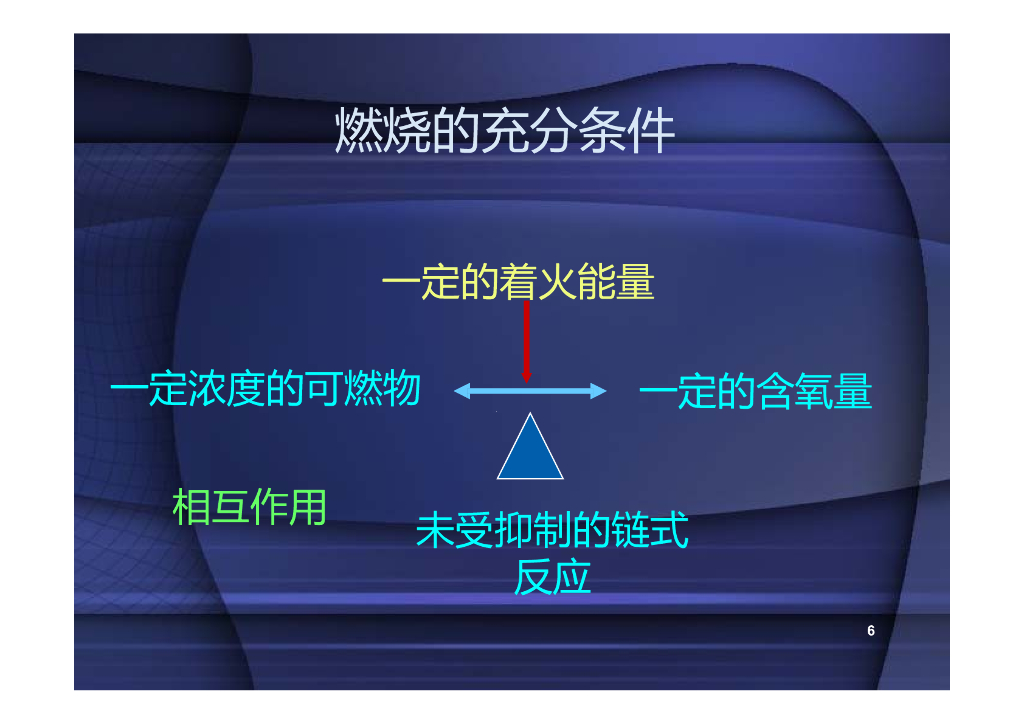 燃烧的充分条件

一定的着火能量

一定浓度的可燃物

一定的含氧量

相互作用

未受抑制的链式反应

6